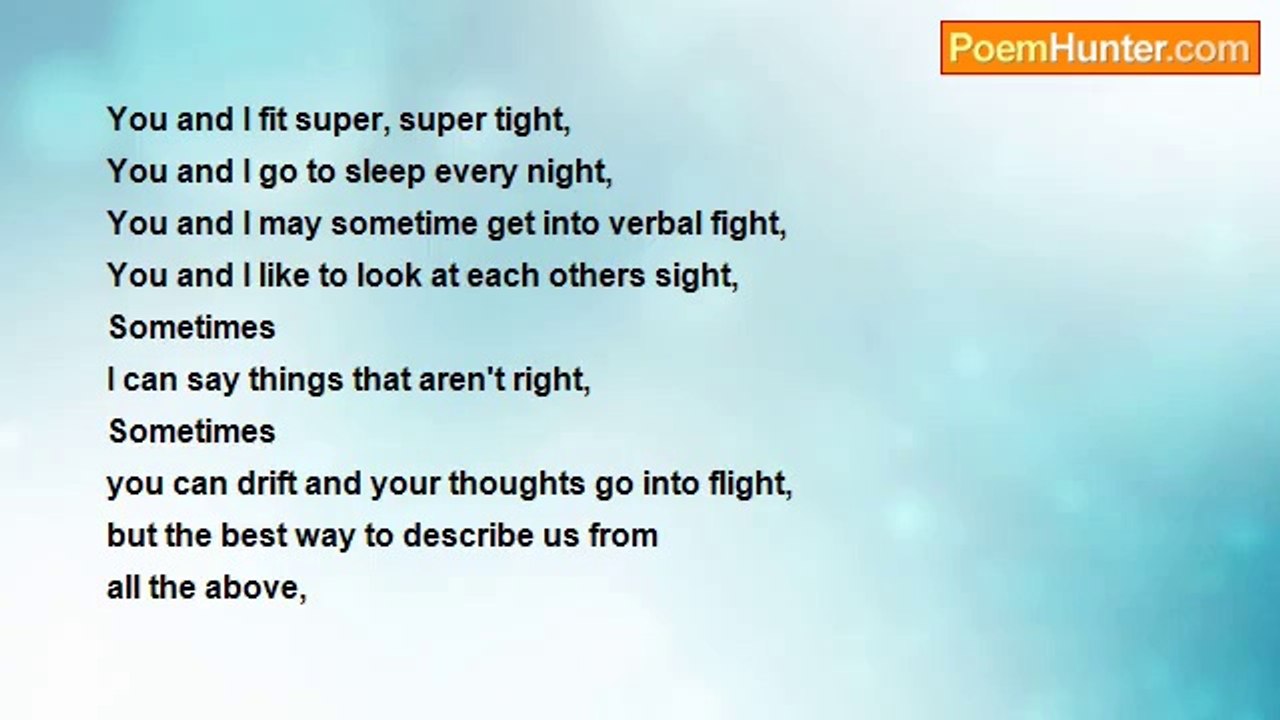 PoemHunter.com

You and I fit super, super tight,
You and I go to sleep every night,
You and I may sometime get into verbal fight,
You and I like to look at each others sight,
Sometimes
I can say things that aren't right,
Sometimes
you can drift and your thoughts go into flight,
but the best way to describe us from
all the above,